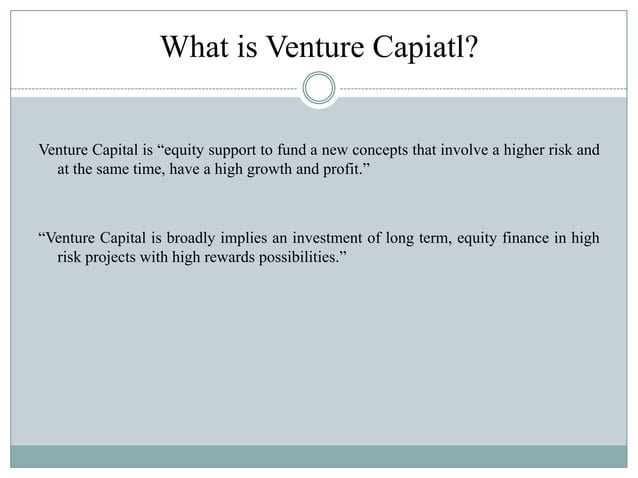 What is Venture Capiatl?

Venture Capital is “equity support to fund a new concepts that involve a higher risk and at the same time, have a high growth and profit.”

“Venture Capital is broadly implies an investment of long term, equity finance in high risk projects with high rewards possibilities.”